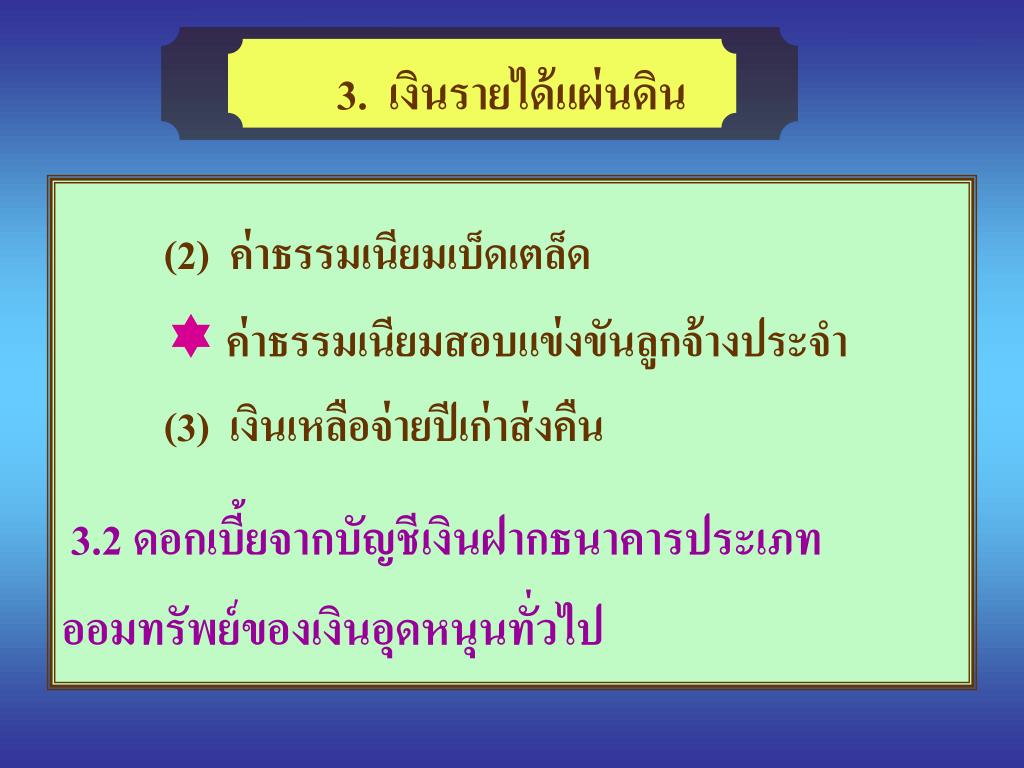 3. เงินรายได้แผ่นดิน

(2) ค่าธรรมเนียมเบ็ดเตล็ด

ค่าธรรมเนียมสอบแข่งขันลูกจ้างประจำ

(3) เงินเหลือจ่ายปีเก่าส่งคืน

3.2 ดอกเบี้ยจากบัญชีเงินฝากธนาคารประเภทออมทรัพย์ของเงินอุดหนุนทั่วไป